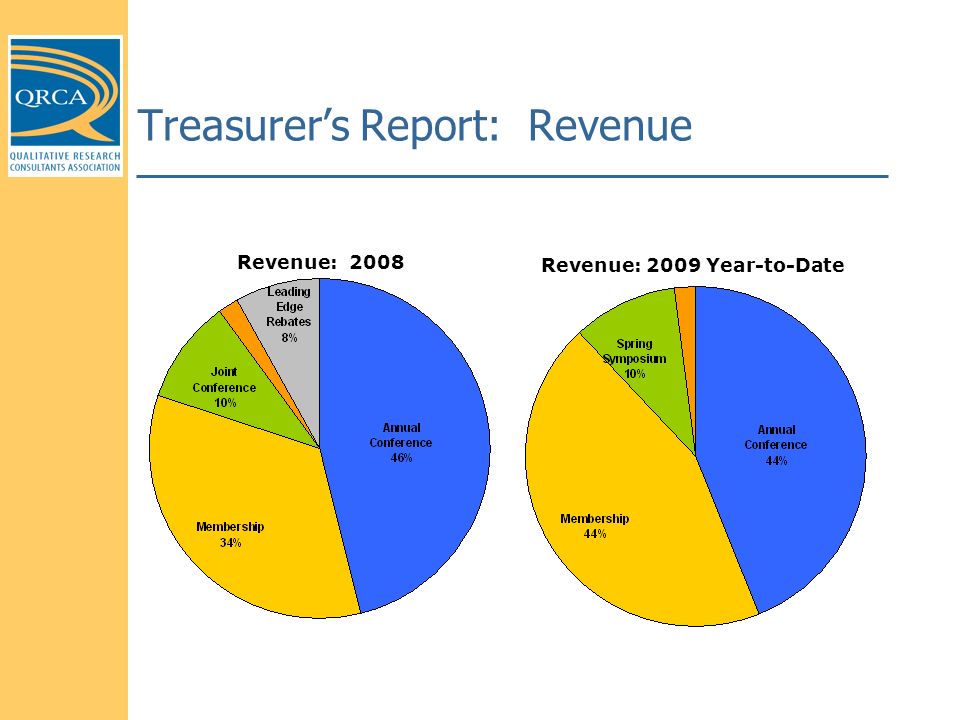 QRCA
QUALITATIVE RESEARCH CONSULTANTS ASSOCIATION

Treasurer's Report: Revenue

Revenue: 2008

Leading Edge Rebates 8%
Joint Conference 10%
Annual Conference 46%
Membership 34%

Revenue: 2009 Year-to-Date

Spring Symposium 10%
Annual Conference 44%
Membership 44%